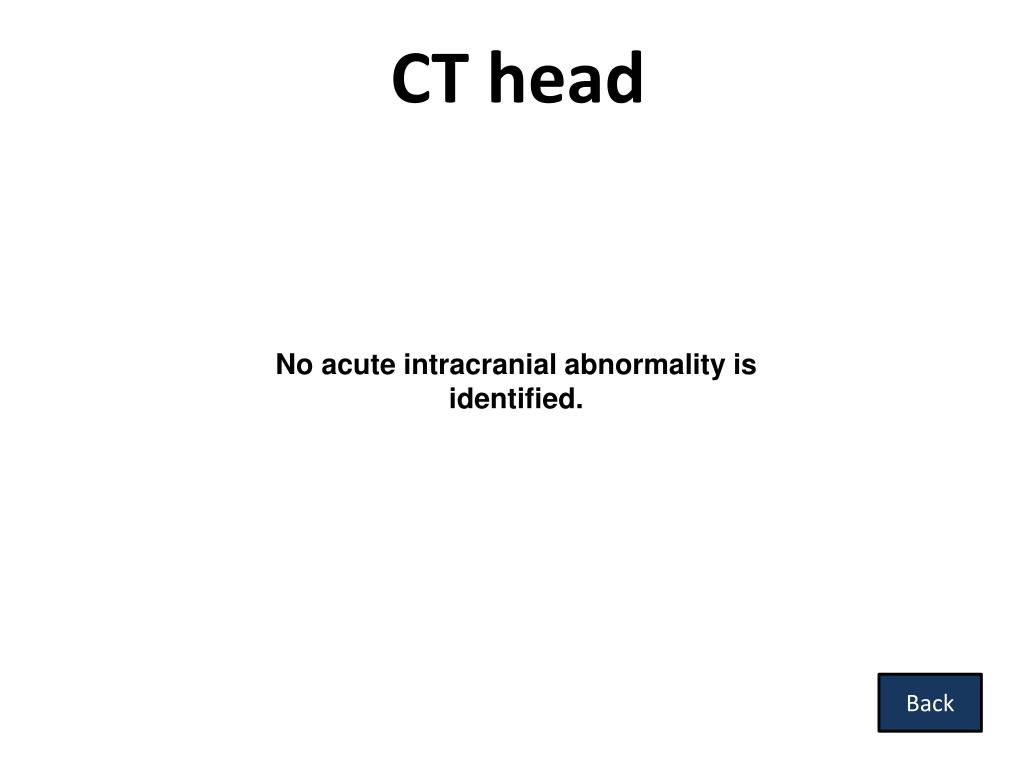 CT head

No acute intracranial abnormality is identified.

Back